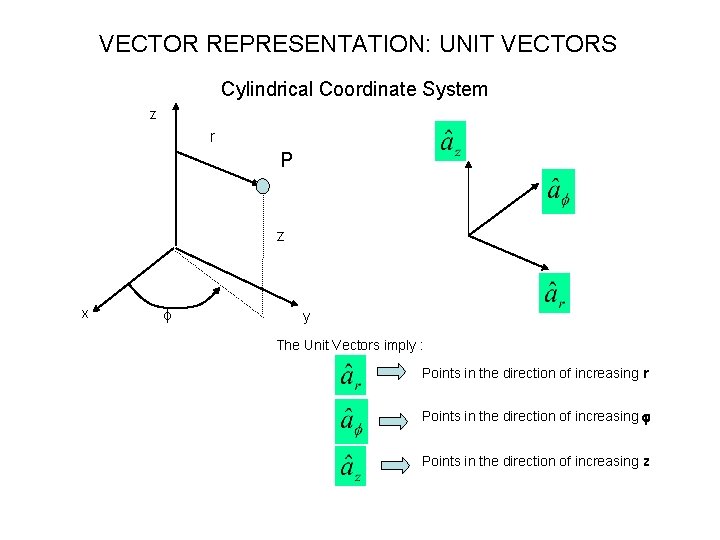 VECTOR REPRESENTATION: UNIT VECTORS

Cylindrical Coordinate System

z

r

P

z

x

$\phi$

y

$\hat{a}_z$

$\hat{a}_\phi$

$\hat{a}_r$

The Unit Vectors imply :

$\hat{a}_r$ Points in the direction of increasing **r**

$\hat{a}_\phi$ Points in the direction of increasing **φ**

$\hat{a}_z$ Points in the direction of increasing **z**